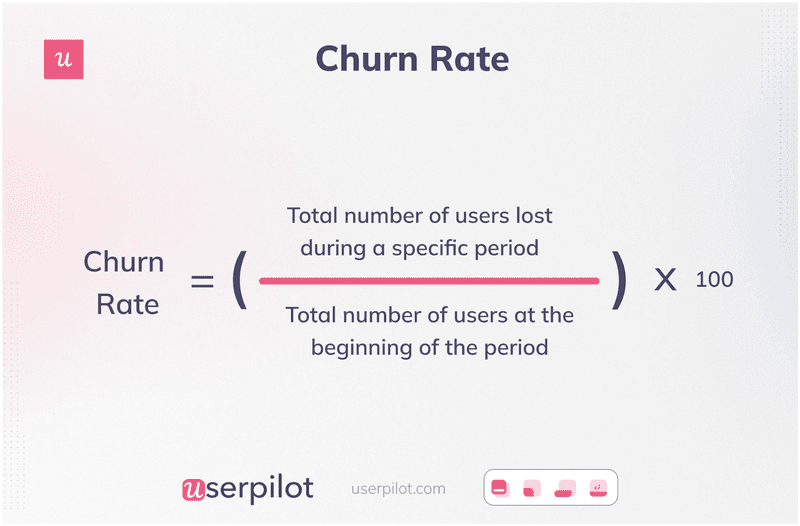 u

Churn Rate

$\text{Churn Rate} = \left( \frac{\text{Total number of users lost during a specific period}}{\text{Total number of users at the beginning of the period}} \right) \times 100$

userpilot userpilot.com